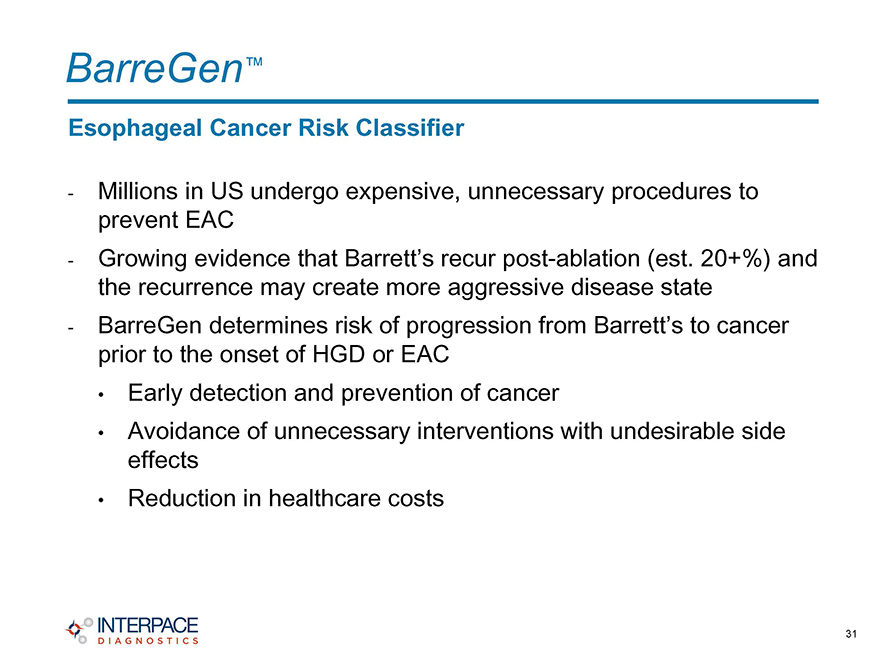 BarreGen™

Esophageal Cancer Risk Classifier

- Millions in US undergo expensive, unnecessary procedures to prevent EAC

- Growing evidence that Barrett's recur post-ablation (est. 20+%) and the recurrence may create more aggressive disease state

- BarreGen determines risk of progression from Barrett's to cancer prior to the onset of HGD or EAC

• Early detection and prevention of cancer

• Avoidance of unnecessary interventions with undesirable side effects

• Reduction in healthcare costs

INTERPACE DIAGNOSTICS

31